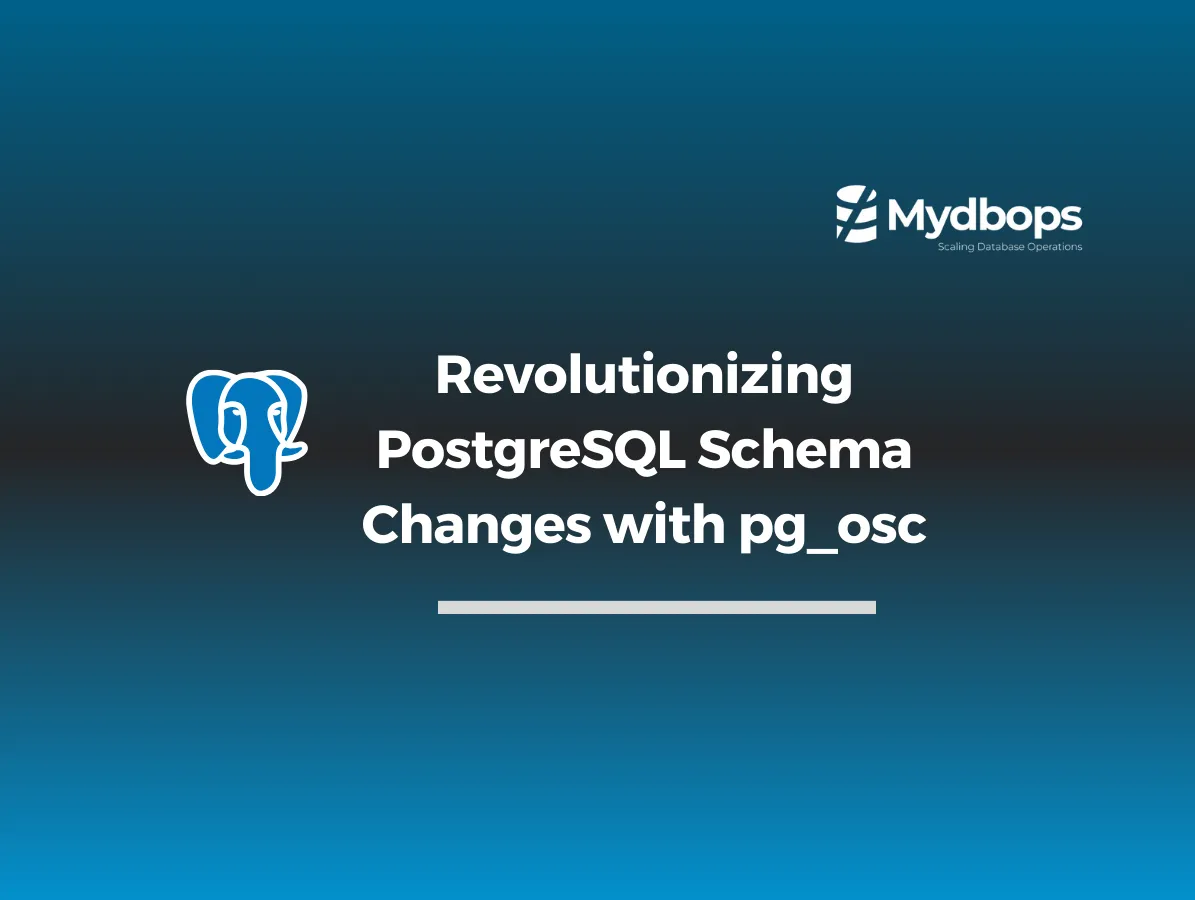 Mydbops
Scaling Database Operations

Revolutionizing PostgreSQL Schema Changes with pg_osc